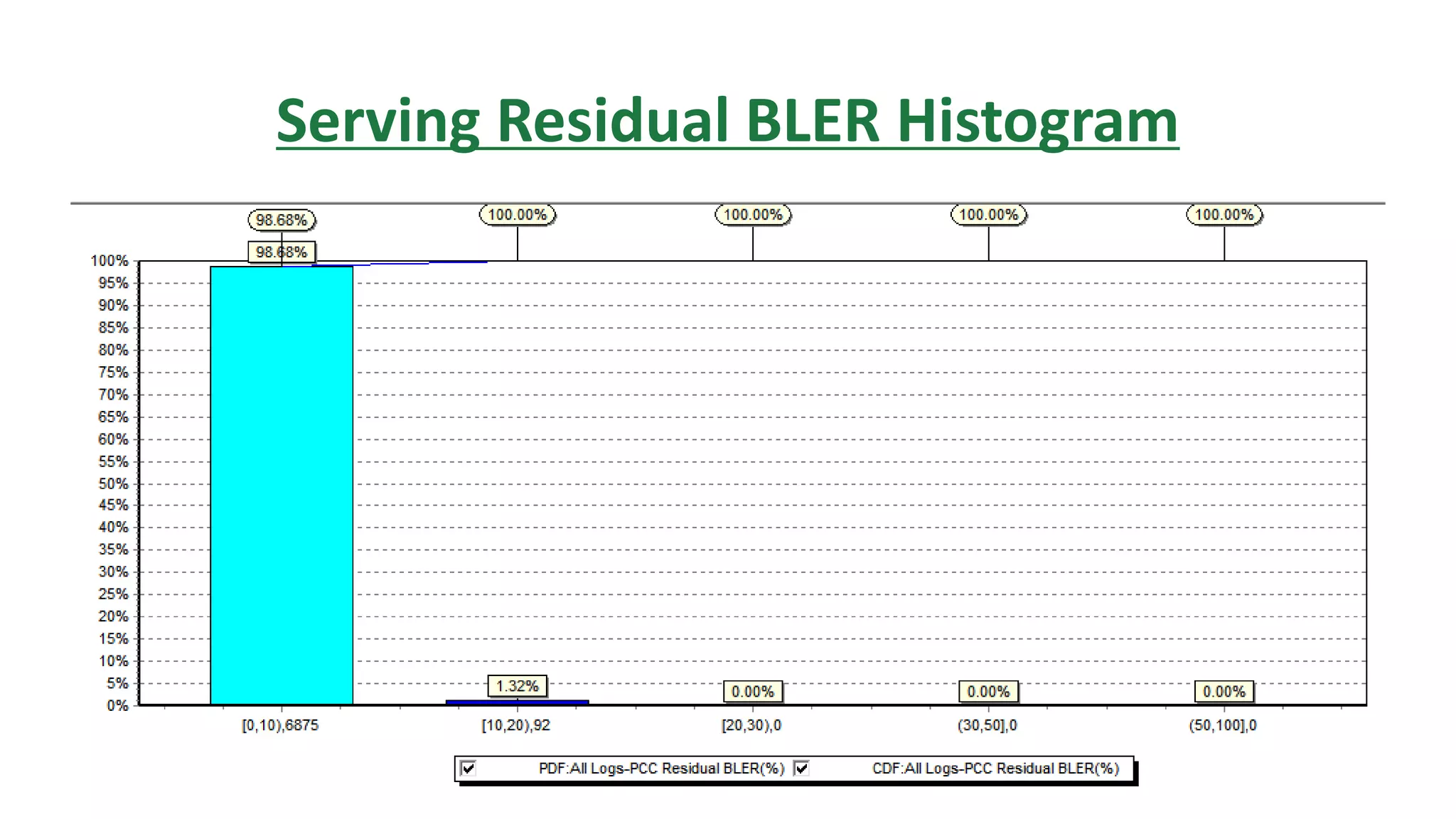 Serving Residual BLER Histogram

98.68%
100.00%
100.00%
100.00%
100.00%

98.68%

100%
95%
90%
85%
80%
75%
70%
65%
60%
55%
50%
45%
40%
35%
30%
25%
20%
15%
10%
5%
0%

1.32%
0.00%
0.00%
0.00%

[0,10),6875
[10,20),92
[20,30),0
(30,50],0
(50,100],0

PDF:All Logs-PCC Residual BLER(%)
CDF:All Logs-PCC Residual BLER(%)